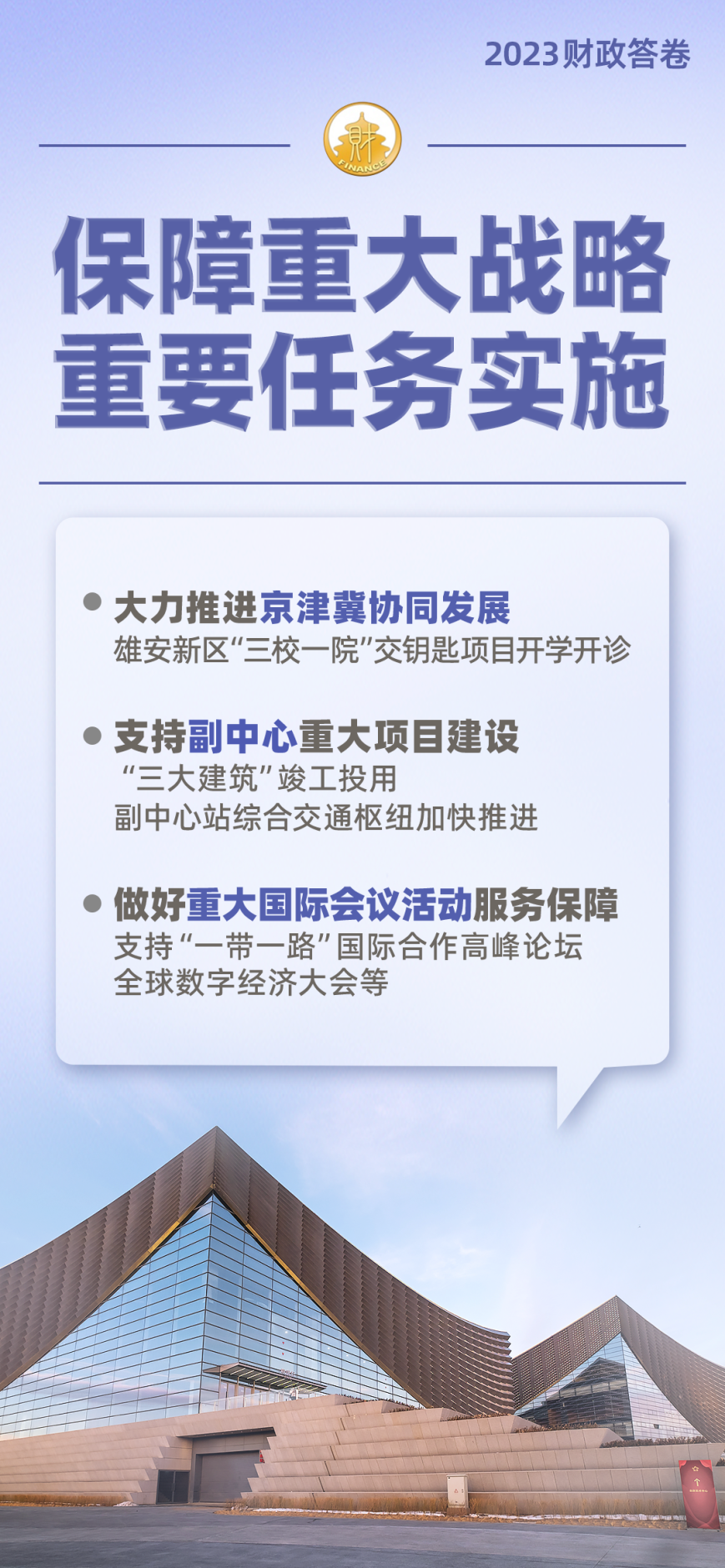 2023财政答卷

财
FINANCE

保障重大战略
重要任务实施

大力推进京津冀协同发展
雄安新区“三校一院”交钥匙项目开学开诊

支持副中心重大项目建设
“三大建筑”竣工投用
副中心站综合交通枢纽加快推进

做好重大国际会议活动服务保障
支持“一带一路”国际合作高峰论坛
全球数字经济大会等